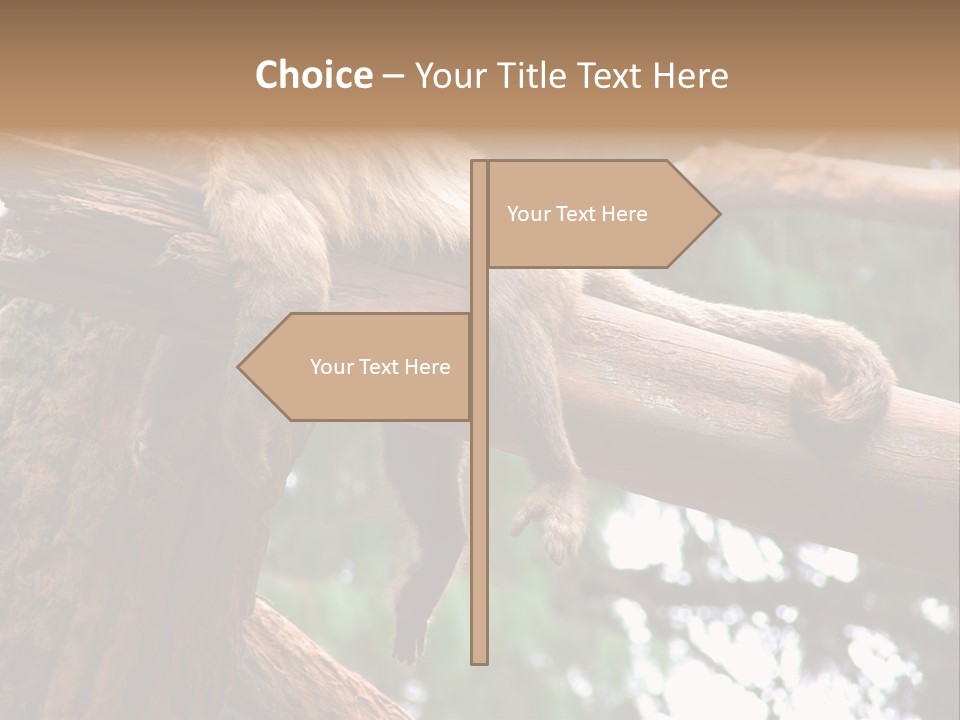 Choice – Your Title Text Here

Your Text Here

Your Text Here